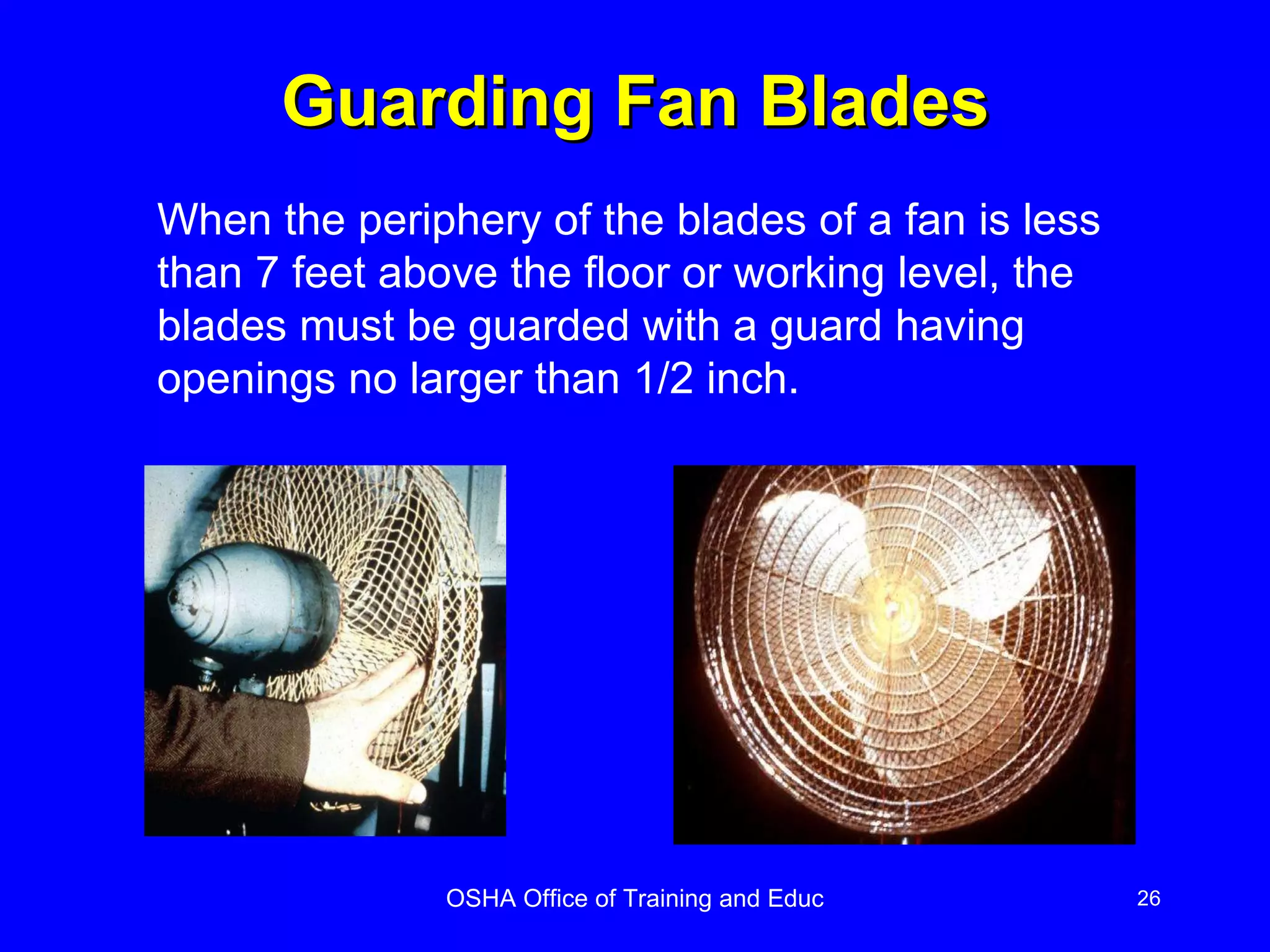 Guarding Fan Blades

When the periphery of the blades of a fan is less than 7 feet above the floor or working level, the blades must be guarded with a guard having openings no larger than 1/2 inch.

OSHA Office of Training and Educ

26